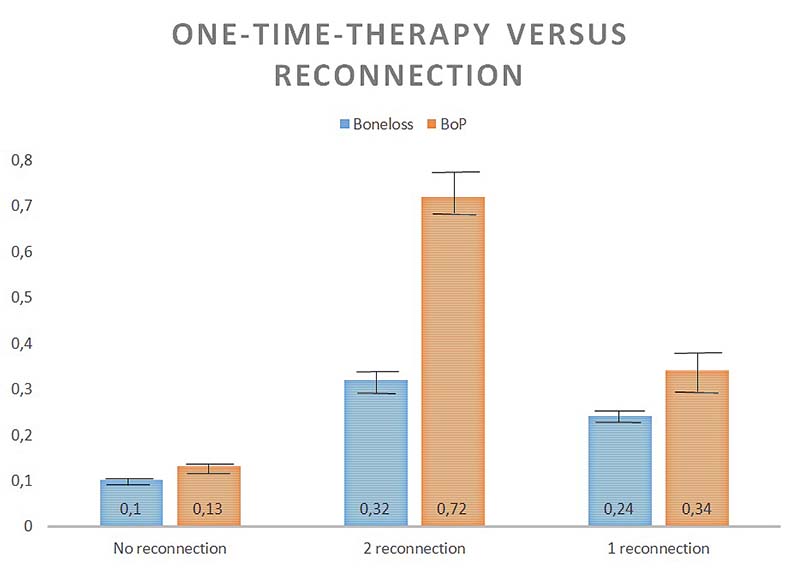 ONE-TIME-THERAPY VERSUS RECONNECTION

Boneloss BoP

0,8
0,7
0,6
0,5
0,4
0,3
0,2
0,1
0

0,1 0,13
0,32 0,72
0,24 0,34

No reconnection
2 reconnection
1 reconnection